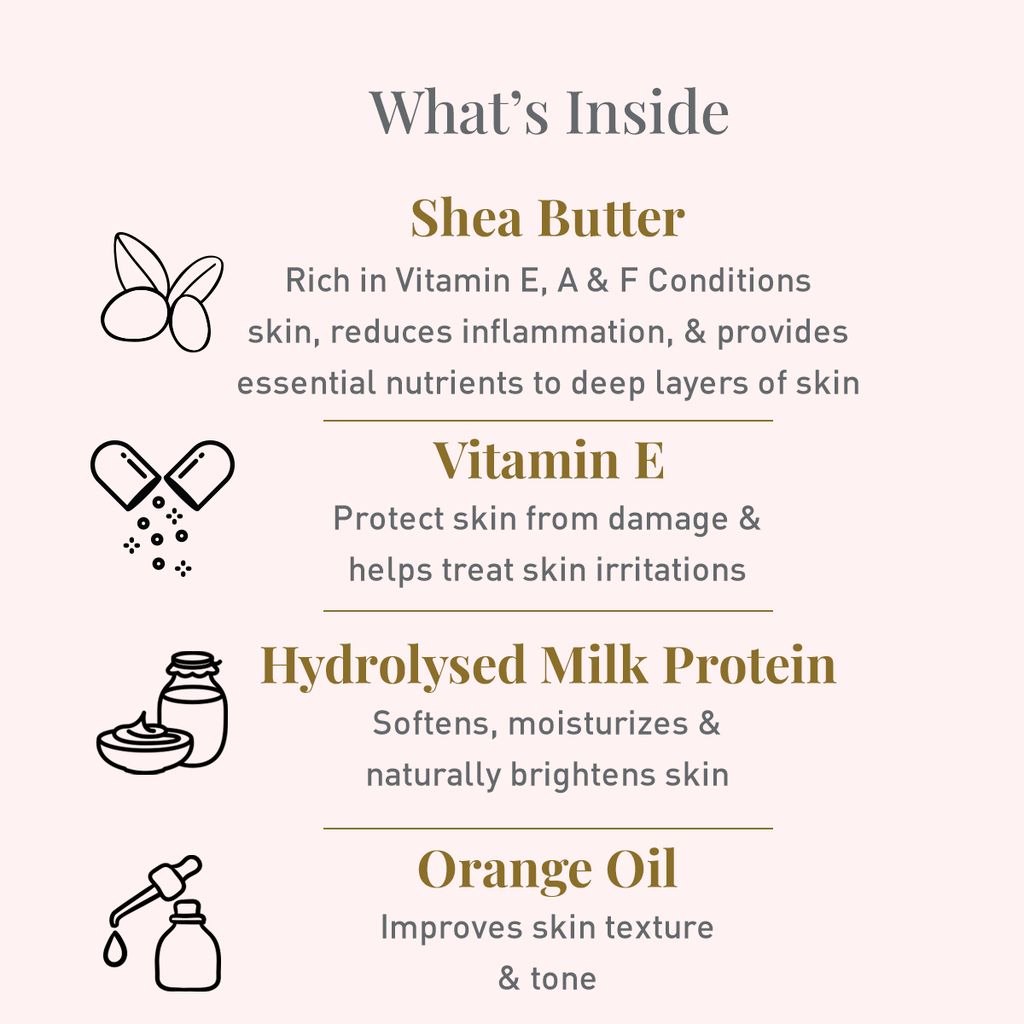 What's Inside

Shea Butter

Rich in Vitamin E, A & F Conditions skin, reduces inflammation, & provides essential nutrients to deep layers of skin

Vitamin E

Protect skin from damage & helps treat skin irritations

Hydrolysed Milk Protein

Softens, moisturizes & naturally brightens skin

Orange Oil

Improves skin texture & tone